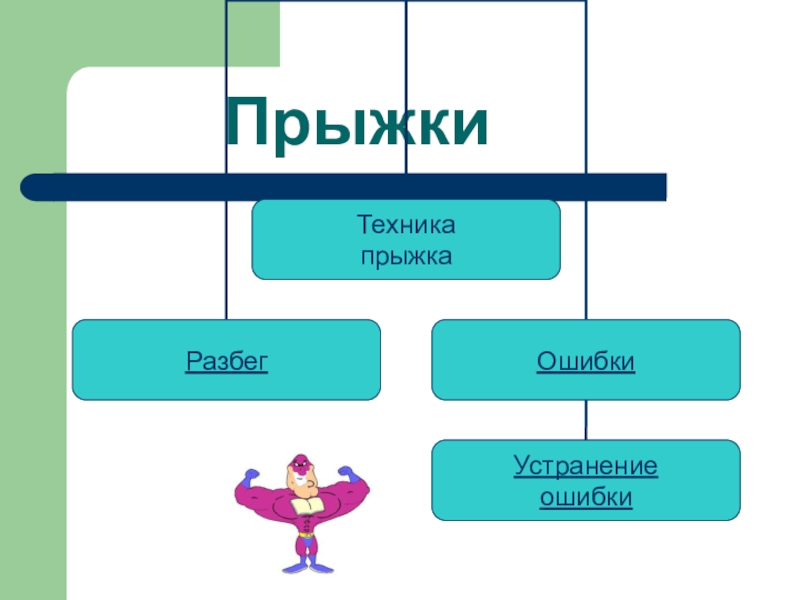 Прыжки

Техника прыжка

Разбег

Ошибки

Устранение ошибки